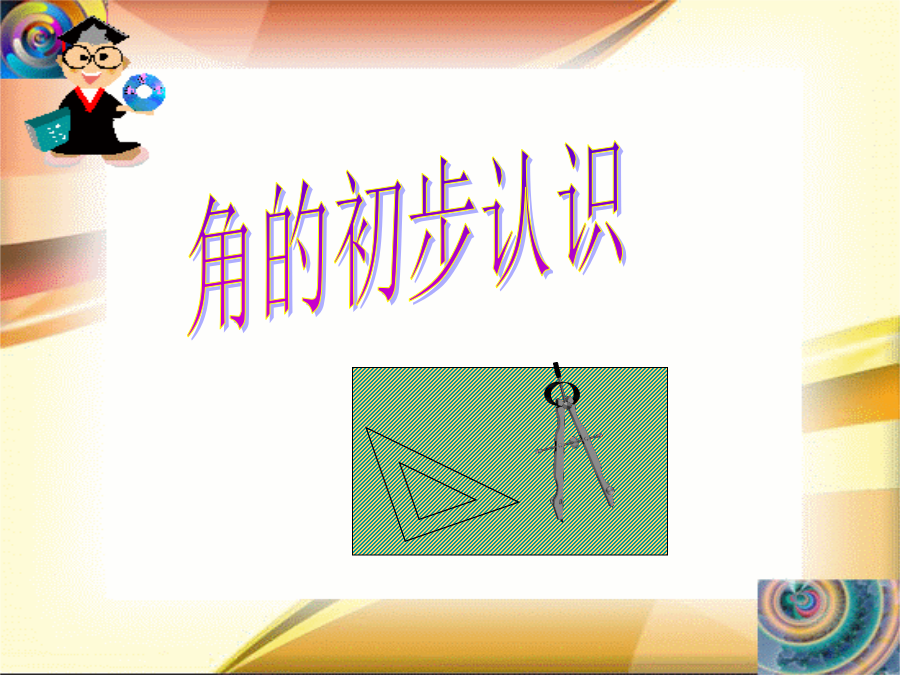 角的初步认识